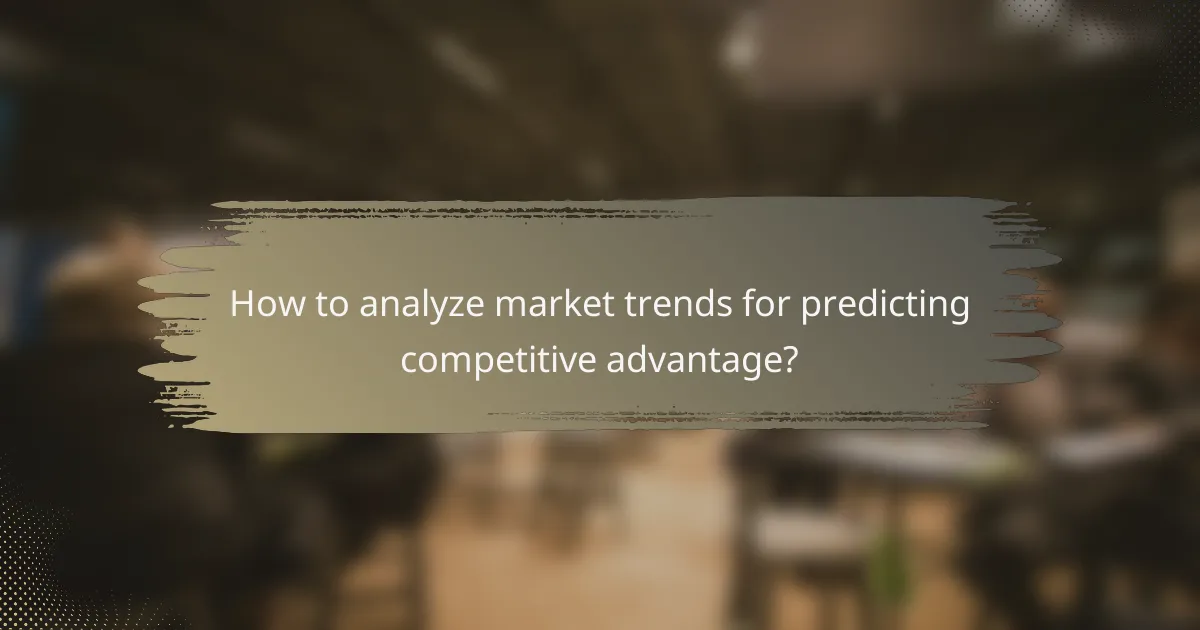 How to analyze market trends for predicting competitive advantage?